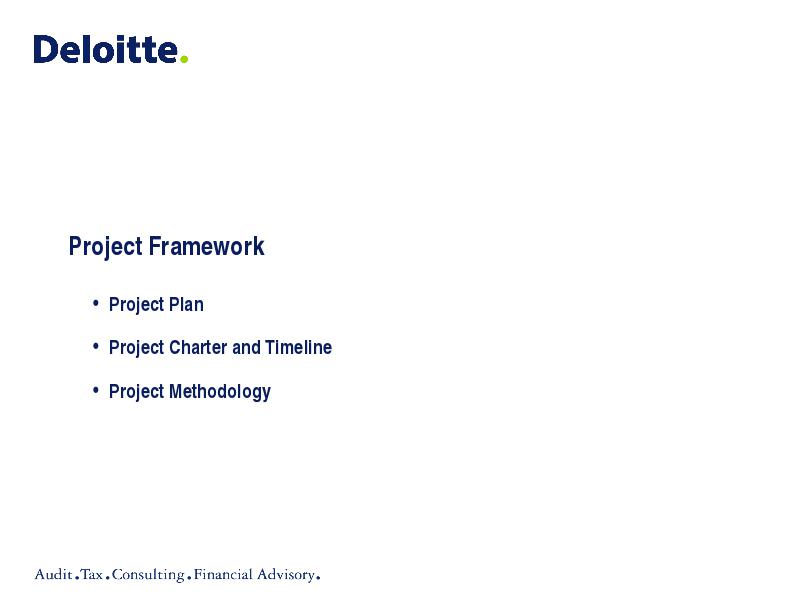 Deloitte.

Project Framework

• Project Plan
• Project Charter and Timeline
• Project Methodology

Audit.Tax.Consulting.Financial Advisory.